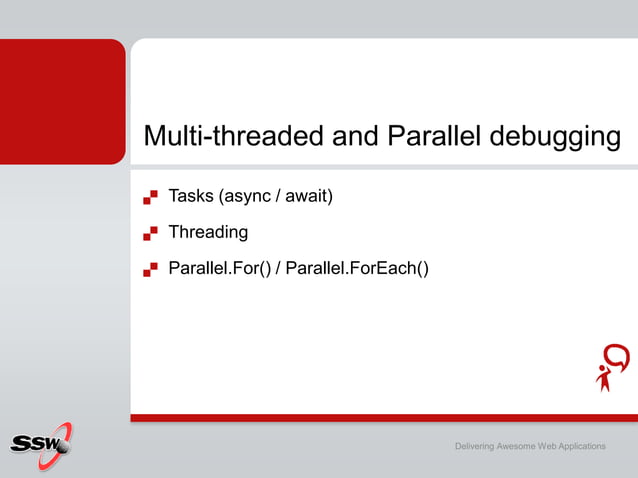 Multi-threaded and Parallel debugging

Tasks (async / await)

Threading

Parallel.For() / Parallel.ForEach()

SSW

Delivering Awesome Web Applications